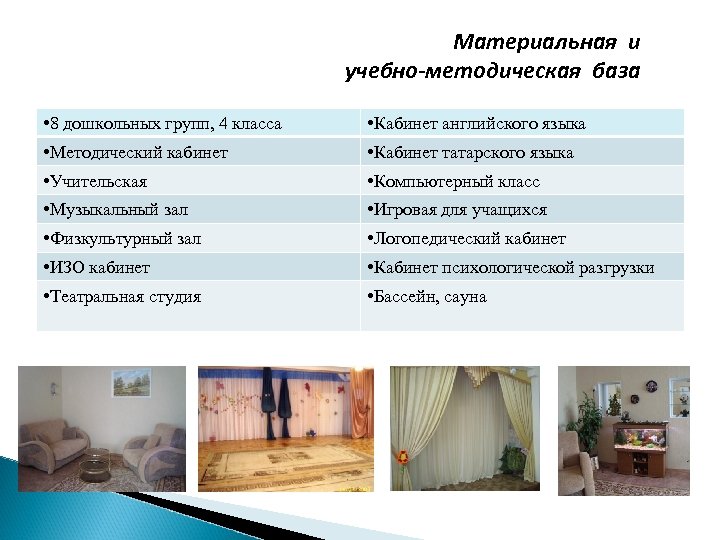 Материальная и учебно-методическая база

| | |
|---|---|
| •8 дошкольных групп, 4 класса | •Кабинет английского языка |
| •Методический кабинет | •Кабинет татарского языка |
| •Учительская | •Компьютерный класс |
| •Музыкальный зал | •Игровая для учащихся |
| •Физкультурный зал | •Логопедический кабинет |
| •ИЗО кабинет | •Кабинет психологической разгрузки |
| •Театральная студия | •Бассейн, сауна |